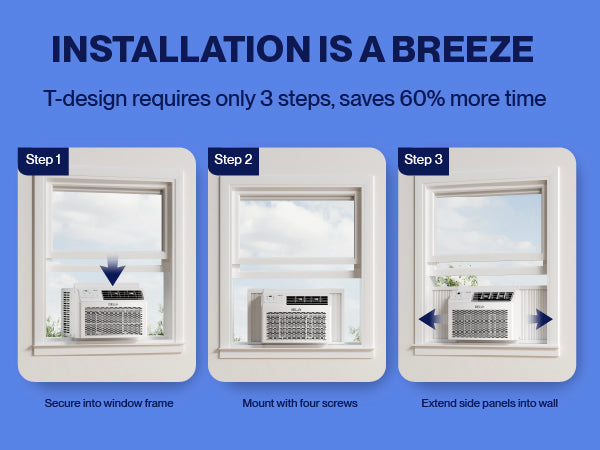 INSTALLATION IS A BREEZE

T-design requires only 3 steps, saves 60% more time

Step 1

Secure into window frame

Step 2

Mount with four screws

Step 3

Extend side panels into wall